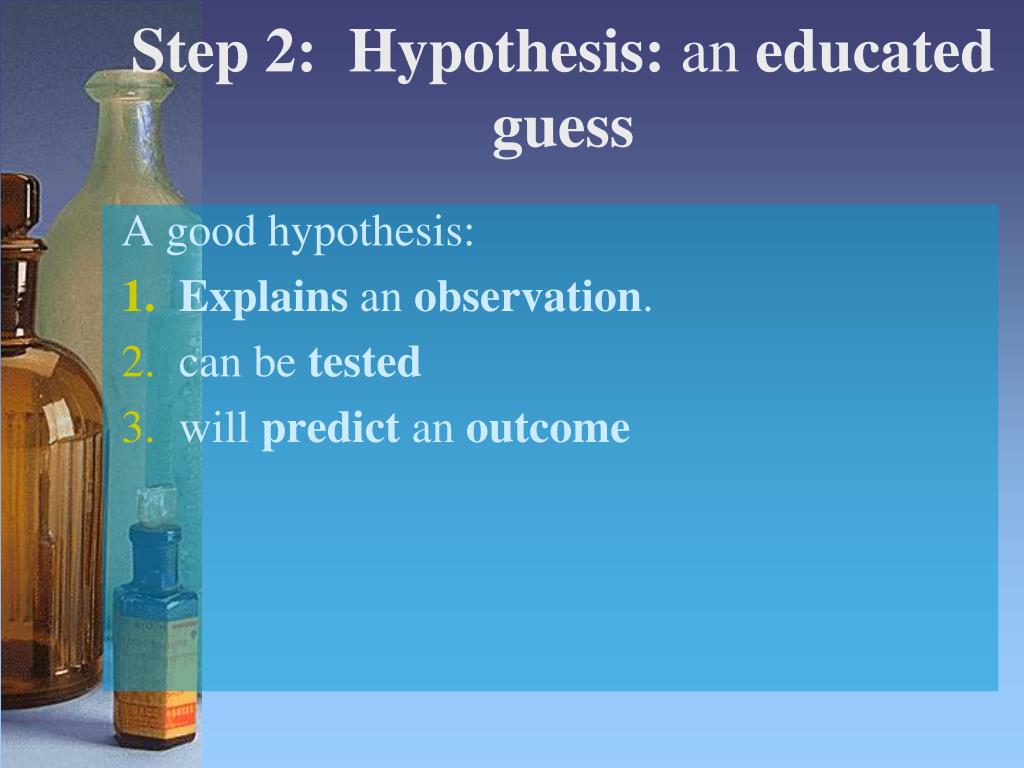 Step 2: Hypothesis: an educated guess

A good hypothesis:

1. Explains an observation.
2. can be tested
3. will predict an outcome